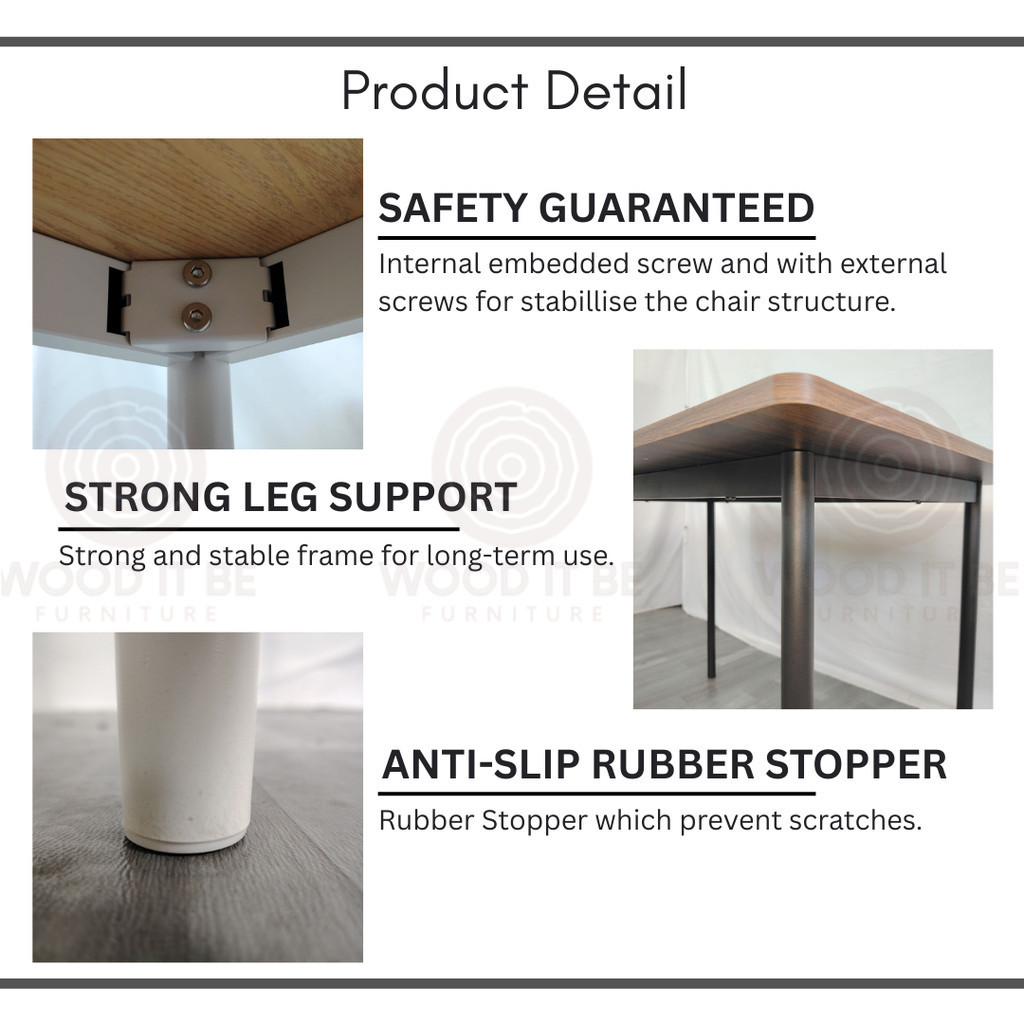 Product Detail

SAFETY GUARANTEED

Internal embedded screw and with external screws for stabillise the chair structure.

STRONG LEG SUPPORT

Strong and stable frame for long-term use.

WOOD IT BE FURNITURE

WOOD IT BE FURNITURE

WOOD IT BE FURNITURE

ANTI-SLIP RUBBER STOPPER

Rubber Stopper which prevent scratches.